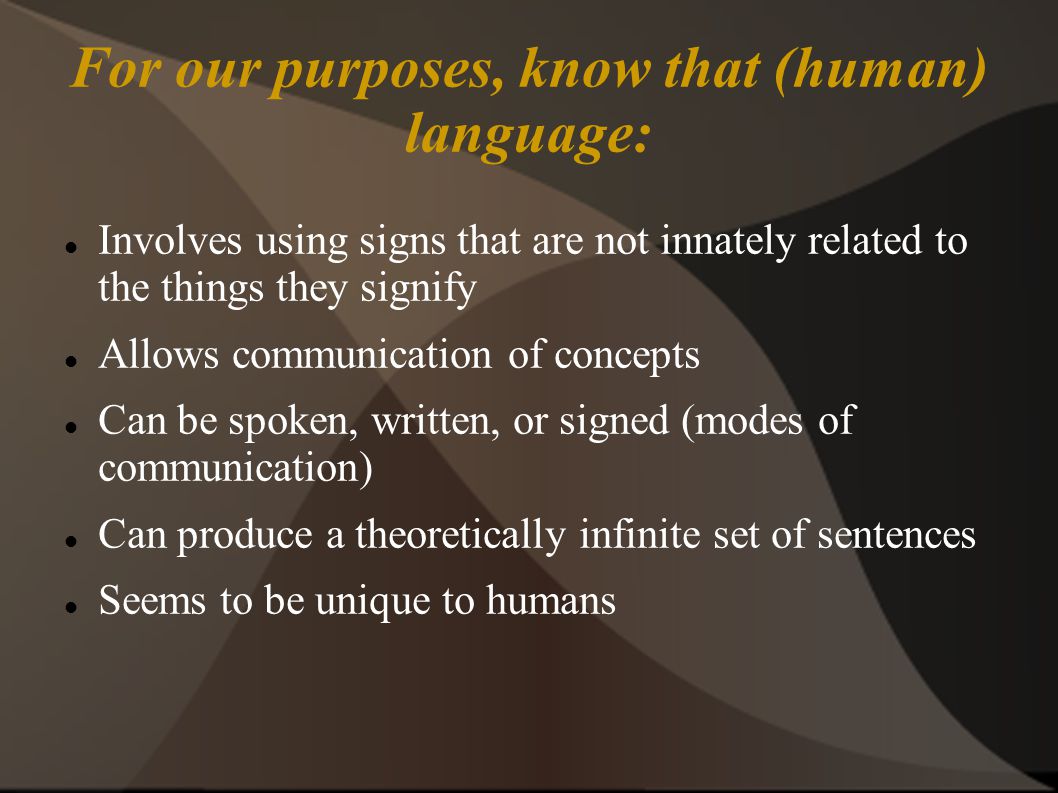 For our purposes, know that (human) language:

- Involves using signs that are not innately related to the things they signify
- Allows communication of concepts
- Can be spoken, written, or signed (modes of communication)
- Can produce a theoretically infinite set of sentences
- Seems to be unique to humans